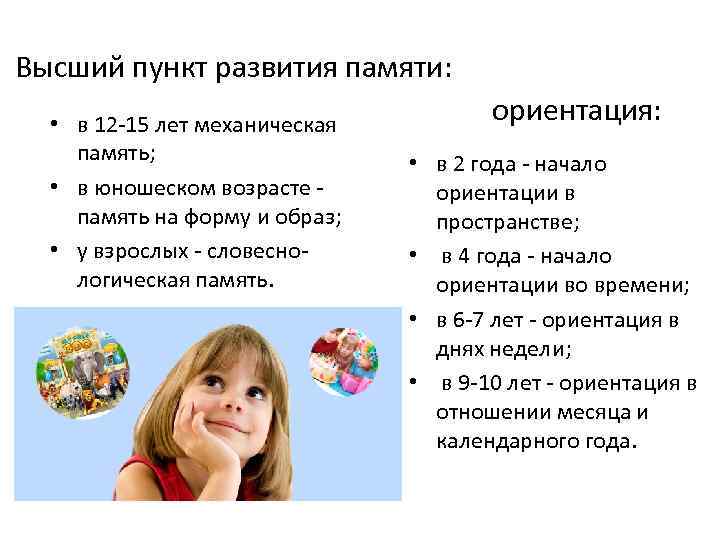 Высший пункт развития памяти:

• в 12-15 лет механическая память;
• в юношеском возрасте - память на форму и образ;
• у взрослых - словесно-логическая память.

ориентация:

• в 2 года - начало ориентации в пространстве;
• в 4 года - начало ориентации во времени;
• в 6-7 лет - ориентация в днях недели;
• в 9-10 лет - ориентация в отношении месяца и календарного года.